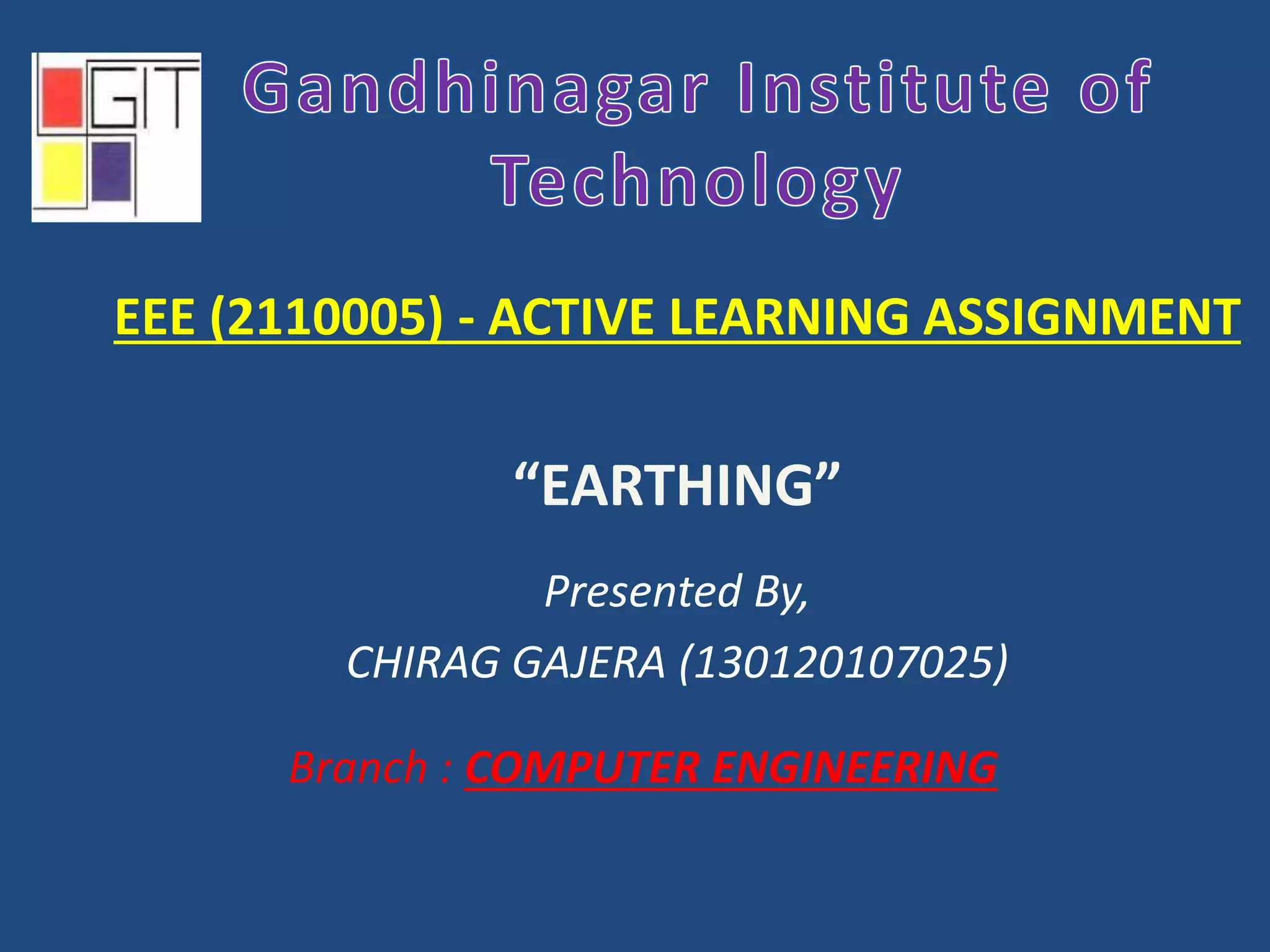 GIT

Gandhinagar Institute of Technology

EEE (2110005) - ACTIVE LEARNING ASSIGNMENT

“EARTHING”

Presented By,

CHIRAG GAJERA (130120107025)

Branch : COMPUTER ENGINEERING